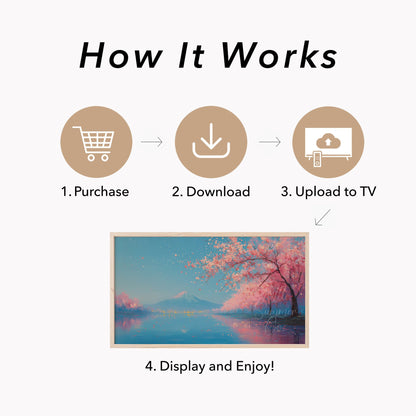 How It Works

1. Purchase

2. Download

3. Upload to TV

4. Display and Enjoy!